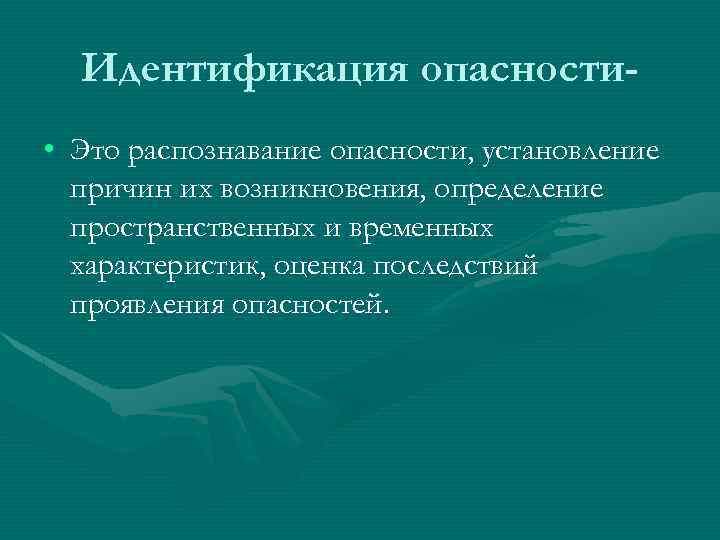 Идентификация опасности-

• Это распознавание опасности, установление причин их возникновения, определение пространственных и временных характеристик, оценка последствий проявления опасностей.